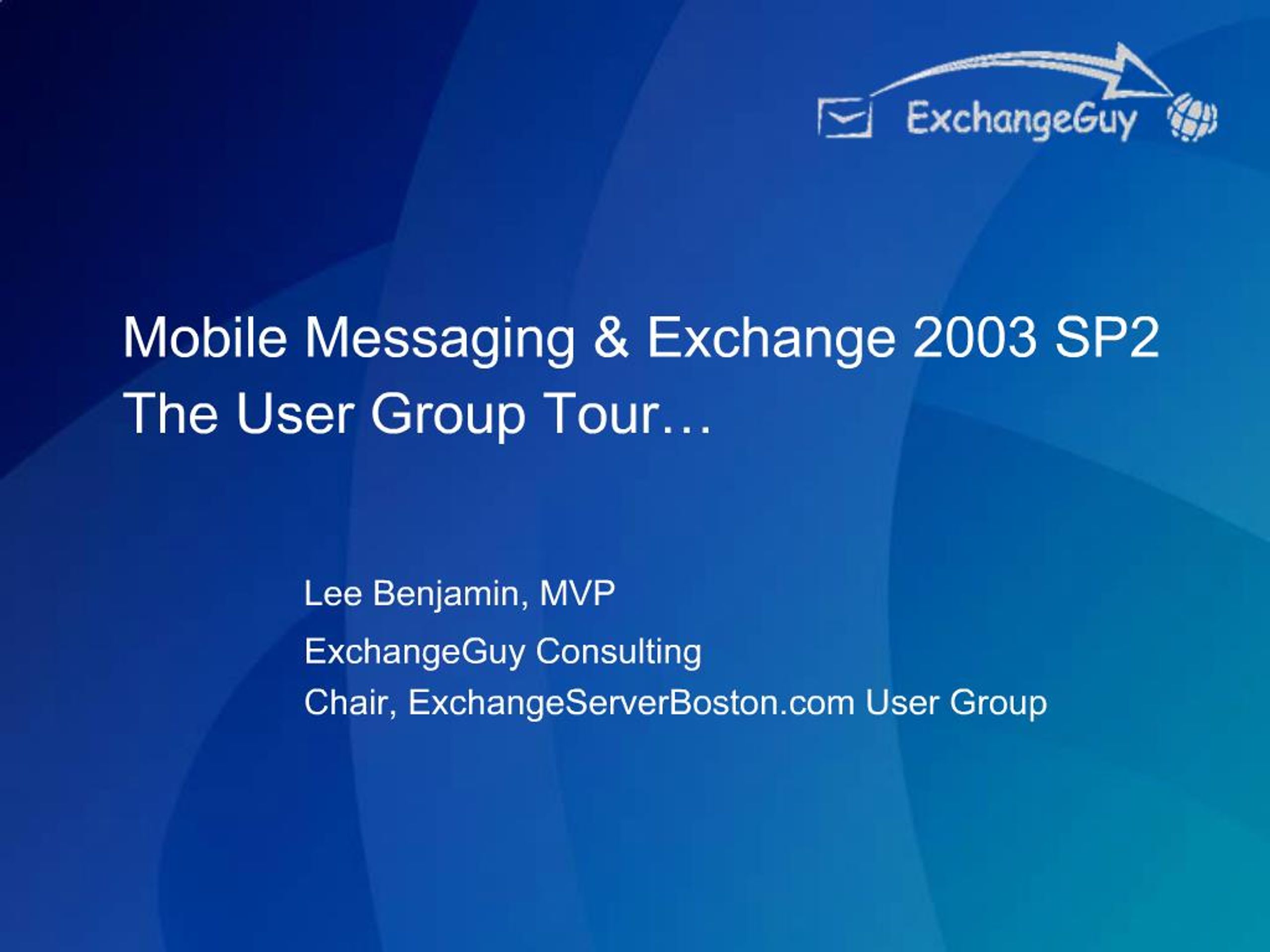 ExchangeGuy

Mobile Messaging & Exchange 2003 SP2
The User Group Tour…

Lee Benjamin, MVP

ExchangeGuy Consulting

Chair, ExchangeServerBoston.com User Group